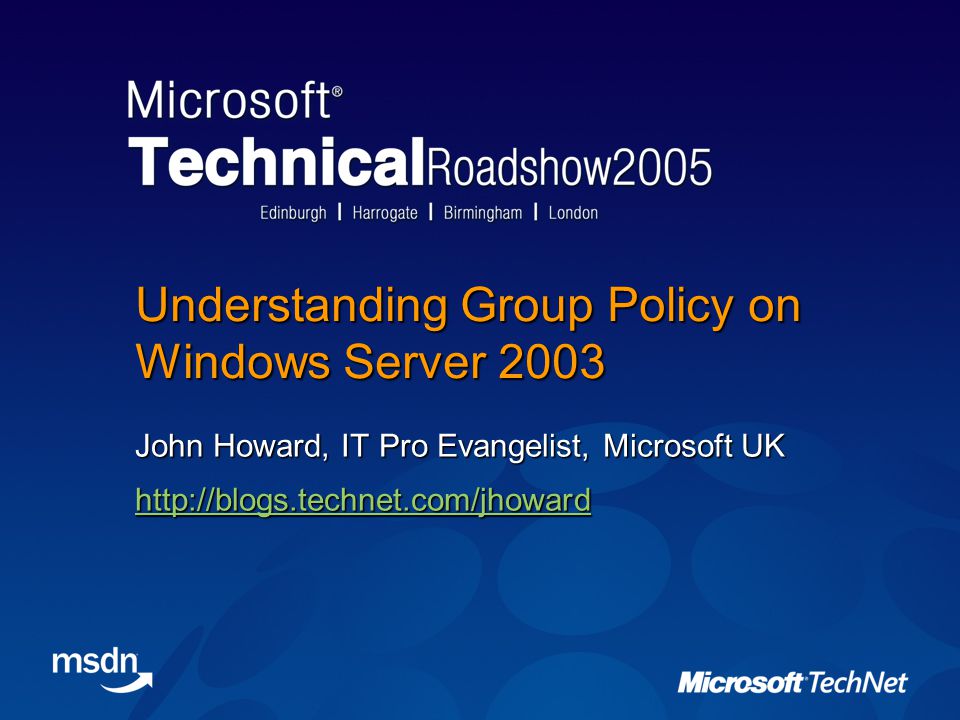 Microsoft®
TechnicalRoadshow2005
Edinburgh | Harrogate | Birmingham | London

Understanding Group Policy on Windows Server 2003

John Howard, IT Pro Evangelist, Microsoft UK

http://blogs.technet.com/jhoward

msdn

Microsoft TechNet